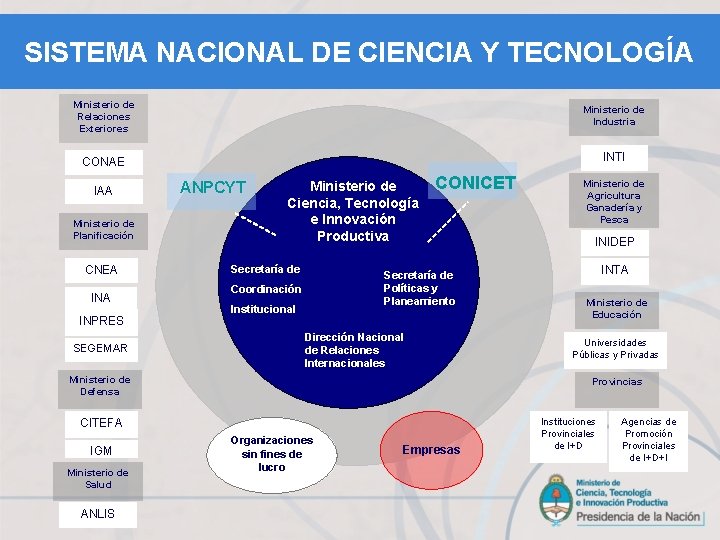 SISTEMA NACIONAL DE CIENCIA Y TECNOLOGÍA

Ministerio de Relaciones Exteriores

CONAE

IAA

Ministerio de Planificación

CNEA

INA

INPRES

SEGEMAR

Ministerio de Defensa

CITEFA

IGM

Ministerio de Salud

ANLIS

ANPCYT

CONICET

Ministerio de Ciencia, Tecnología e Innovación Productiva

Secretaría de Coordinación Institucional

Secretaría de Políticas y Planeamiento

Dirección Nacional de Relaciones Internacionales

Organizaciones sin fines de lucro

Empresas

Ministerio de Industria

INTI

Ministerio de Agricultura Ganadería y Pesca

INIDEP

INTA

Ministerio de Educación

Universidades Públicas y Privadas

Provincias

Instituciones Provinciales de I+D

Agencias de Promoción Provinciales de I+D+I

Ministerio de Ciencia, Tecnología e Innovación Productiva
Presidencia de la Nación